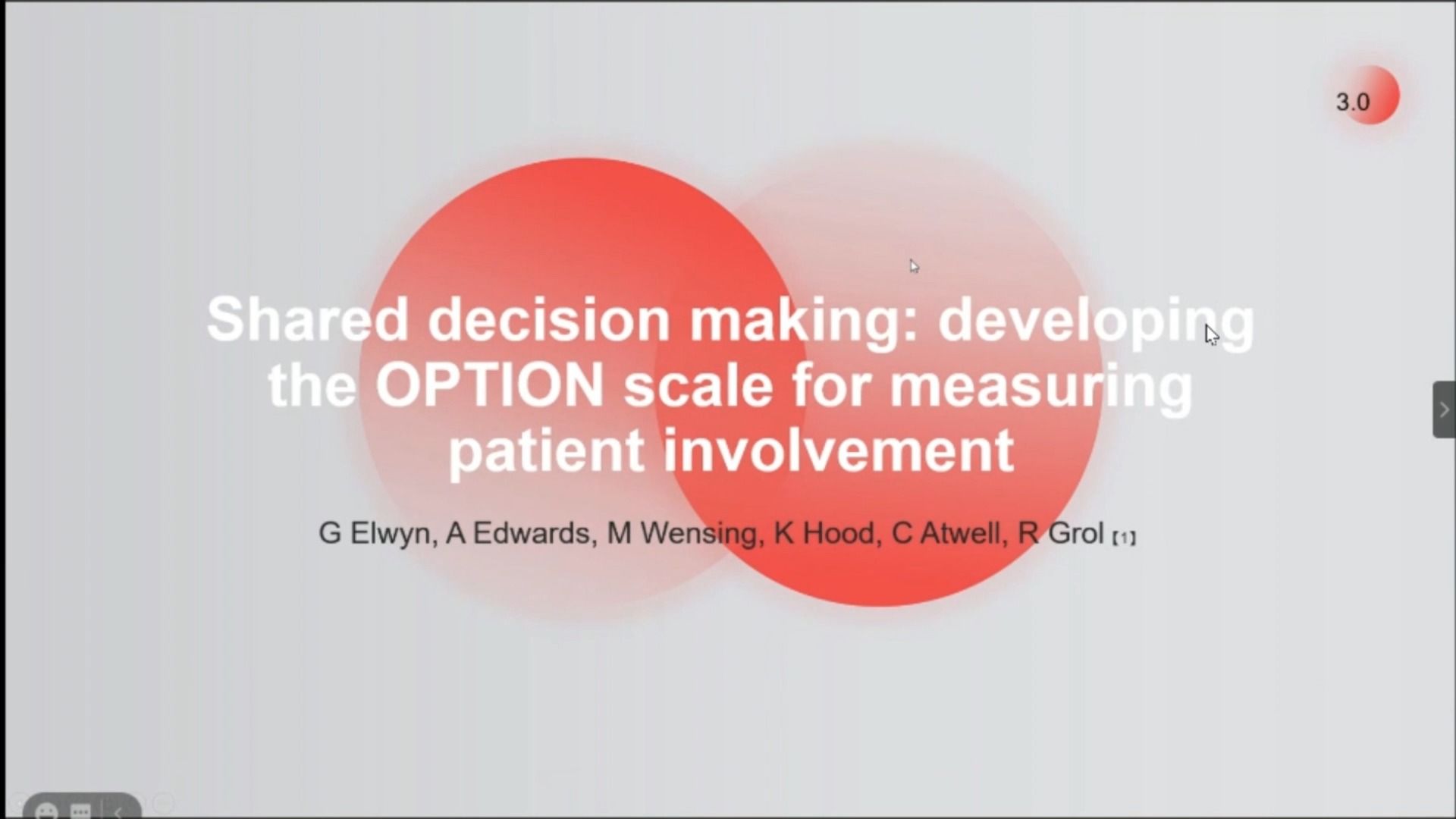 3.0

Shared decision making: developing the OPTION scale for measuring patient involvement

G Elwyn, A Edwards, M Wensing, K Hood, C Atwell, R Grol [1]